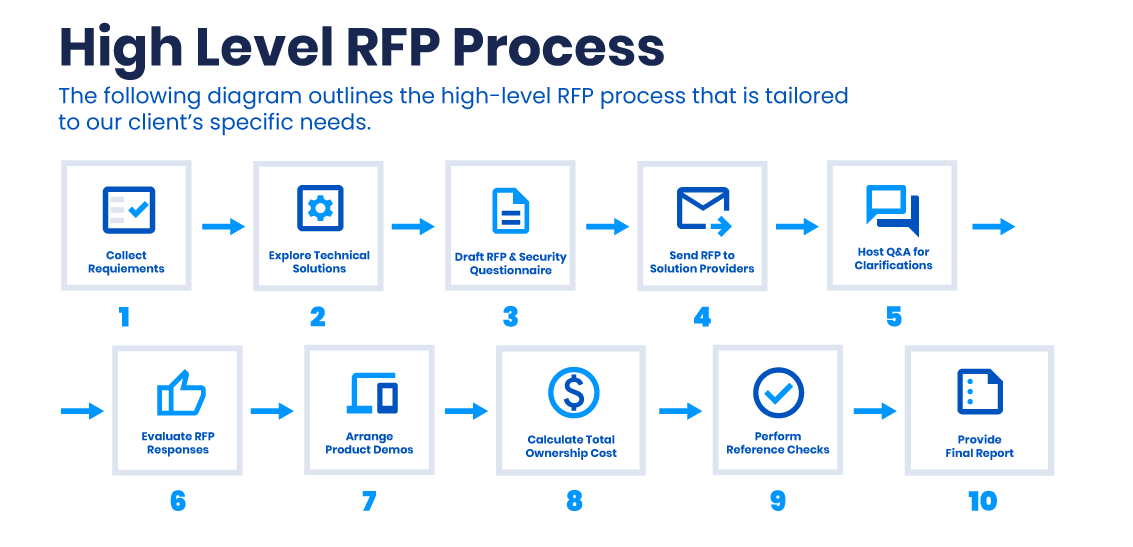 High Level RFP Process

The following diagram outlines the high-level RFP process that is tailored to our client's specific needs.

Collect Requiements
1

Explore Technical Solutions
2

Draft RFP & Security Questionnaire
3

Send RFP to Solution Providers
4

Host Q&A for Clarifications
5

Evaluate RFP Responses
6

Arrange Product Demos
7

Calculate Total Ownership Cost
8

Perform Reference Checks
9

Provide Final Report
10